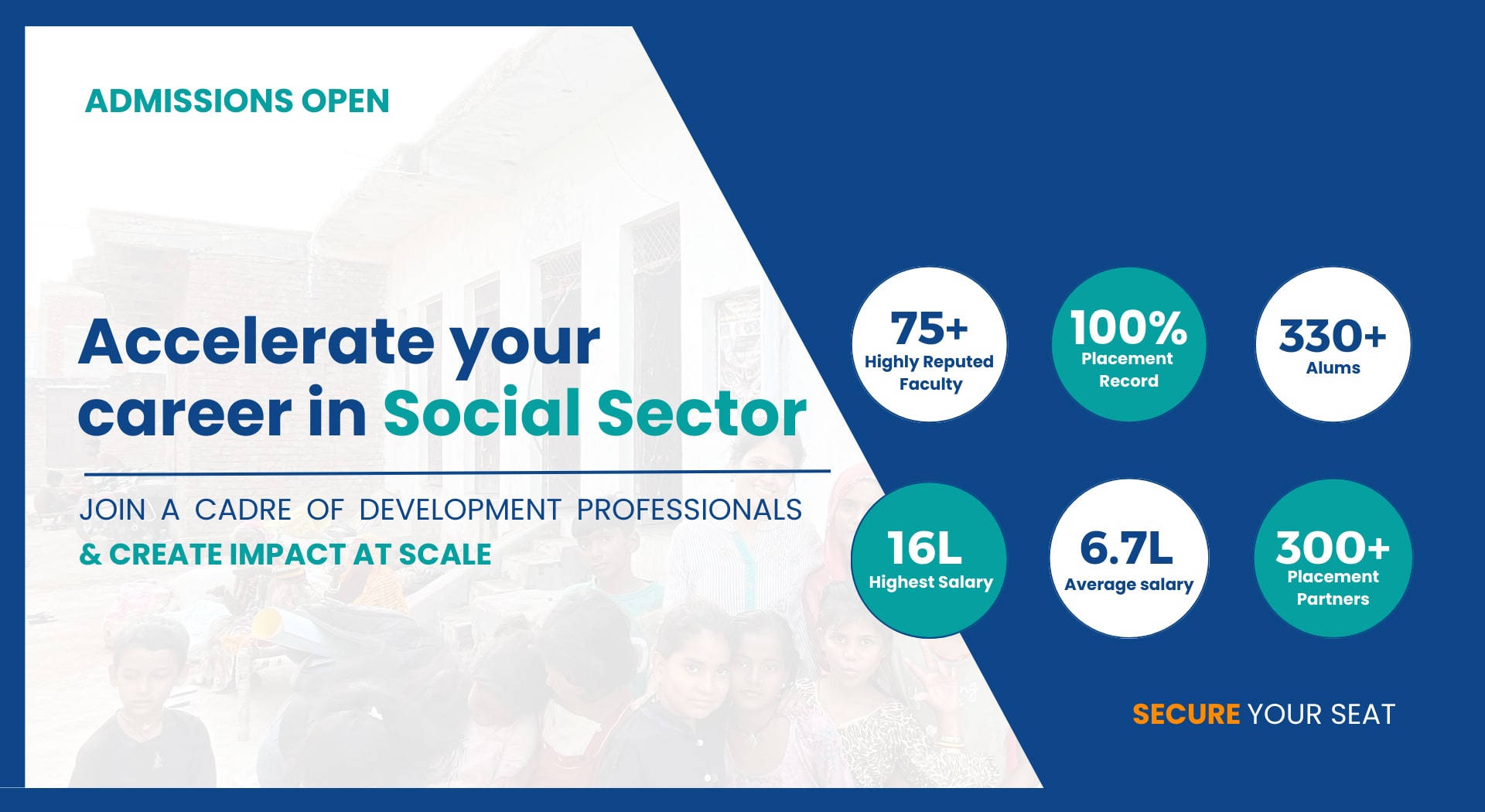 ADMISSIONS OPEN

Accelerate your career in Social Sector

JOIN A CADRE OF DEVELOPMENT PROFESSIONALS
& CREATE IMPACT AT SCALE

75+
Highly Reputed Faculty

100%
Placement Record

330+
Alums

16L
Highest Salary

6.7L
Average salary

300+
Placement Partners

SECURE YOUR SEAT